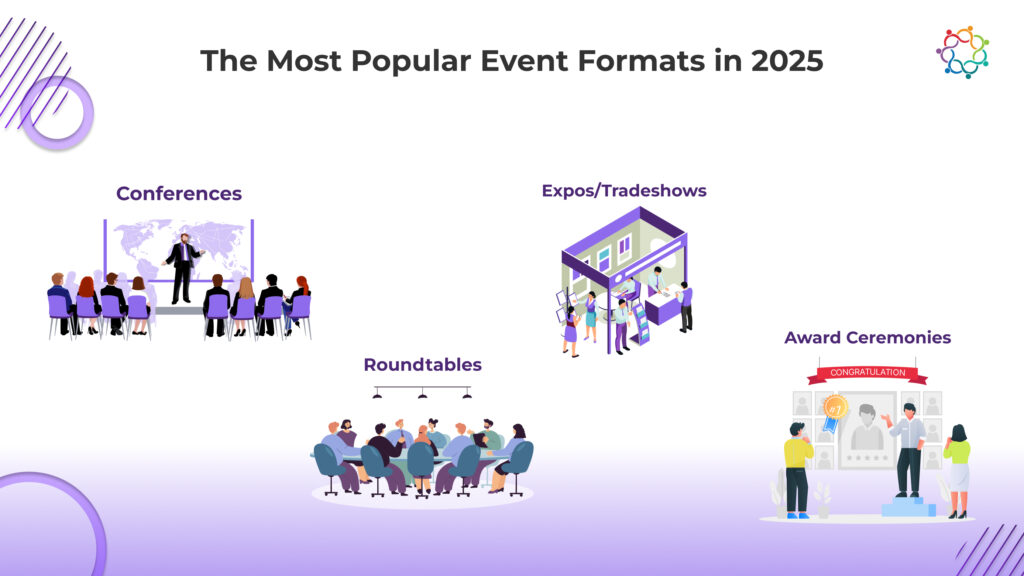 The Most Popular Event Formats in 2025

Conferences

Expos/Tradeshows

Roundtables

Award Ceremonies

CONGRATULATION

#1